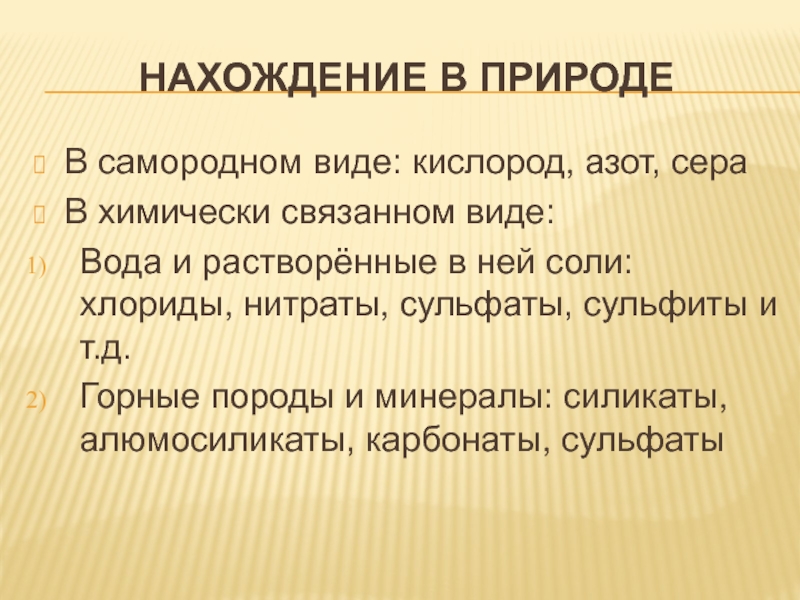 НАХОЖДЕНИЕ В ПРИРОДЕ

В самородном виде: кислород, азот, сера

В химически связанном виде:

1) Вода и растворённые в ней соли: хлориды, нитраты, сульфаты, сульфиты и т.д.

2) Горные породы и минералы: силикаты, алюмосиликаты, карбонаты, сульфаты